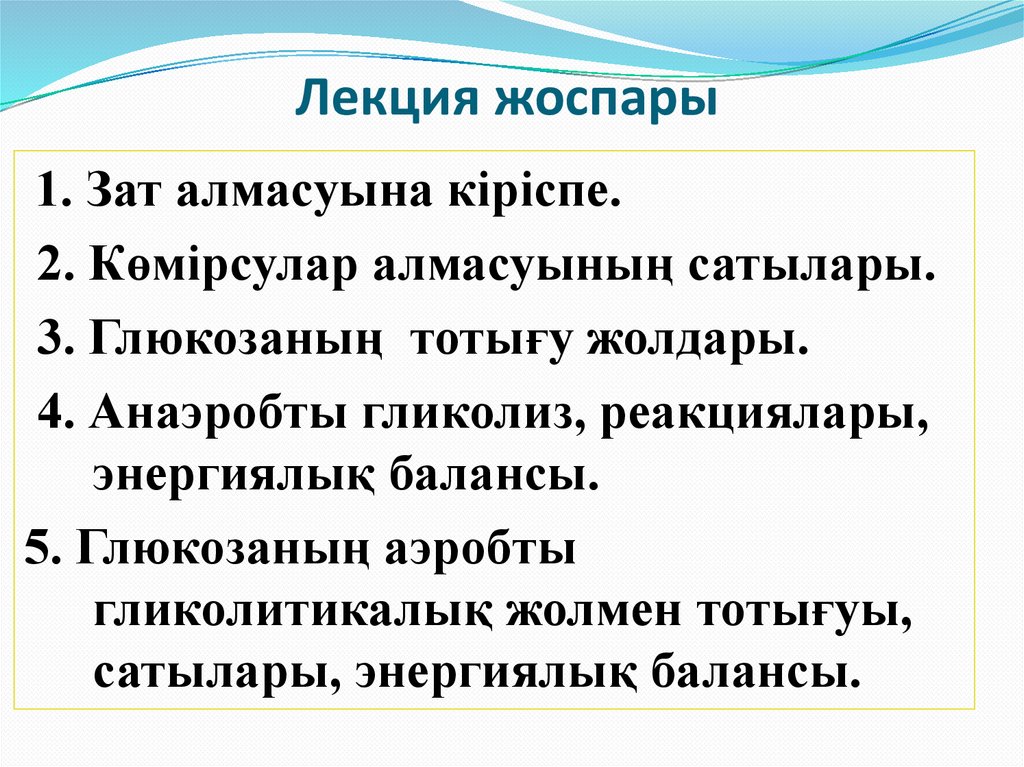 Лекция жоспары

1. Зат алмасуына кіріспе.

2. Көмірсулар алмасуының сатылары.

3. Глюкозаның  тотығу жолдары.

4. Анаэробты гликолиз, реакциялары, энергиялық балансы.

5. Глюкозаның аэробты гликолитикалық жолмен тотығуы, сатылары, энергиялық балансы.